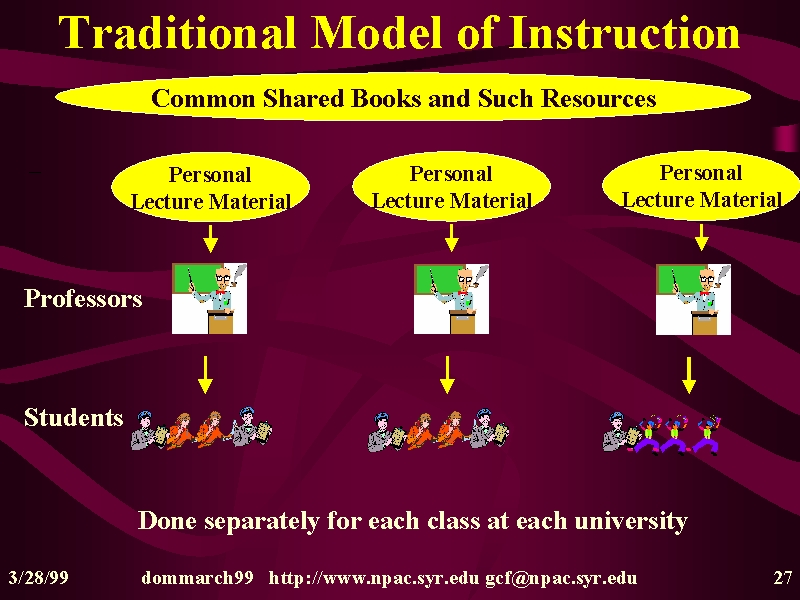 Traditional Model of Instruction

Common Shared Books and Such Resources

Personal Lecture Material

Personal Lecture Material

Personal Lecture Material

Professors

Students

Done separately for each class at each university

3/28/99 dommarch99 http://www.npac.syr.edu gcf@npac.syr.edu 27